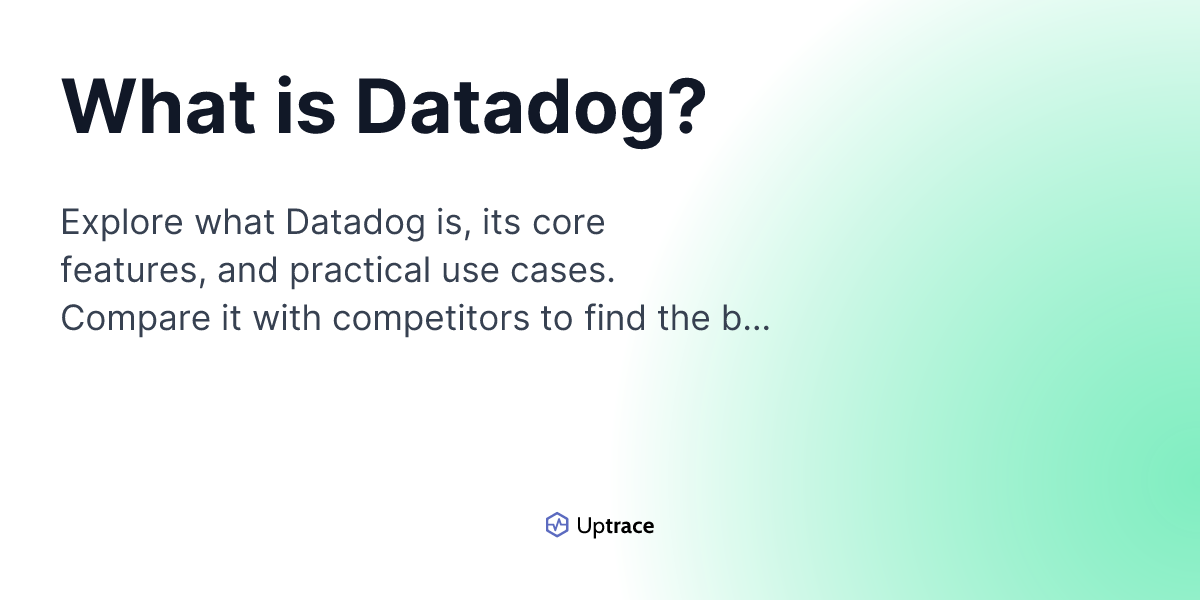 What is Datadog?

Explore what Datadog is, its core features, and practical use cases. Compare it with competitors to find the b...

Uptrace